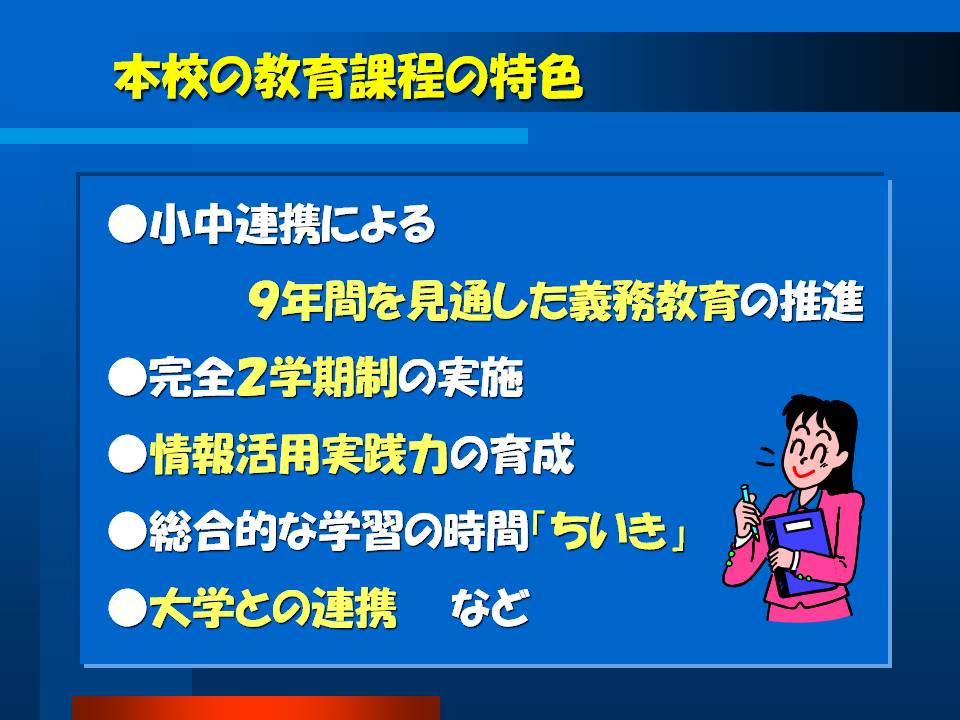 本校の教育課程の特色

●小中連携による
9年間を見通した義務教育の推進

●完全2学期制の実施

●情報活用実践力の育成

●総合的な学習の時間「ちいき」

●大学との連携　など